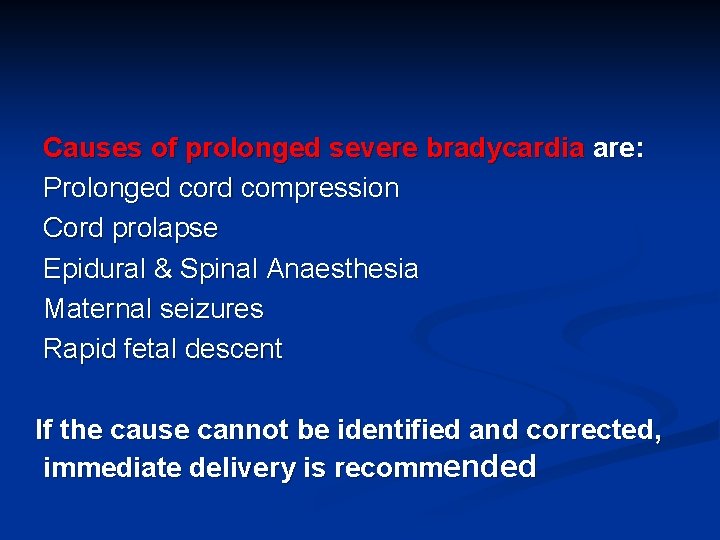 Causes of prolonged severe bradycardia are:
Prolonged cord compression
Cord prolapse
Epidural & Spinal Anaesthesia
Maternal seizures
Rapid fetal descent

If the cause cannot be identified and corrected, immediate delivery is recommended